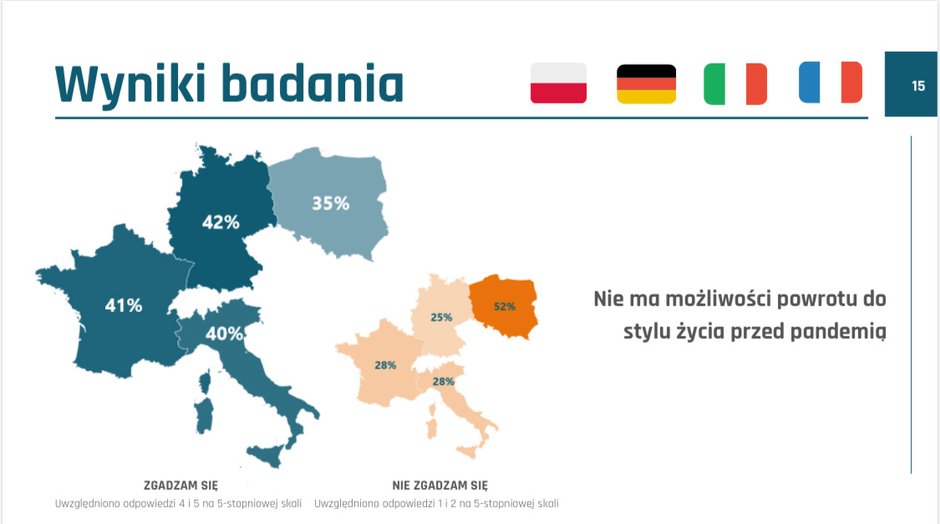 Wyniki badania

15

42%

35%

41%

40%

25%

52%

28%

28%

Nie ma możliwości powrotu do stylu życia przed pandemią

ZGADZAM SIĘ
Uwzględniono odpowiedzi 4 i 5 na 5-stopniowej skali

NIE ZGADZAM SIĘ
Uwzględniono odpowiedzi 1 i 2 na 5-stopniowej skali